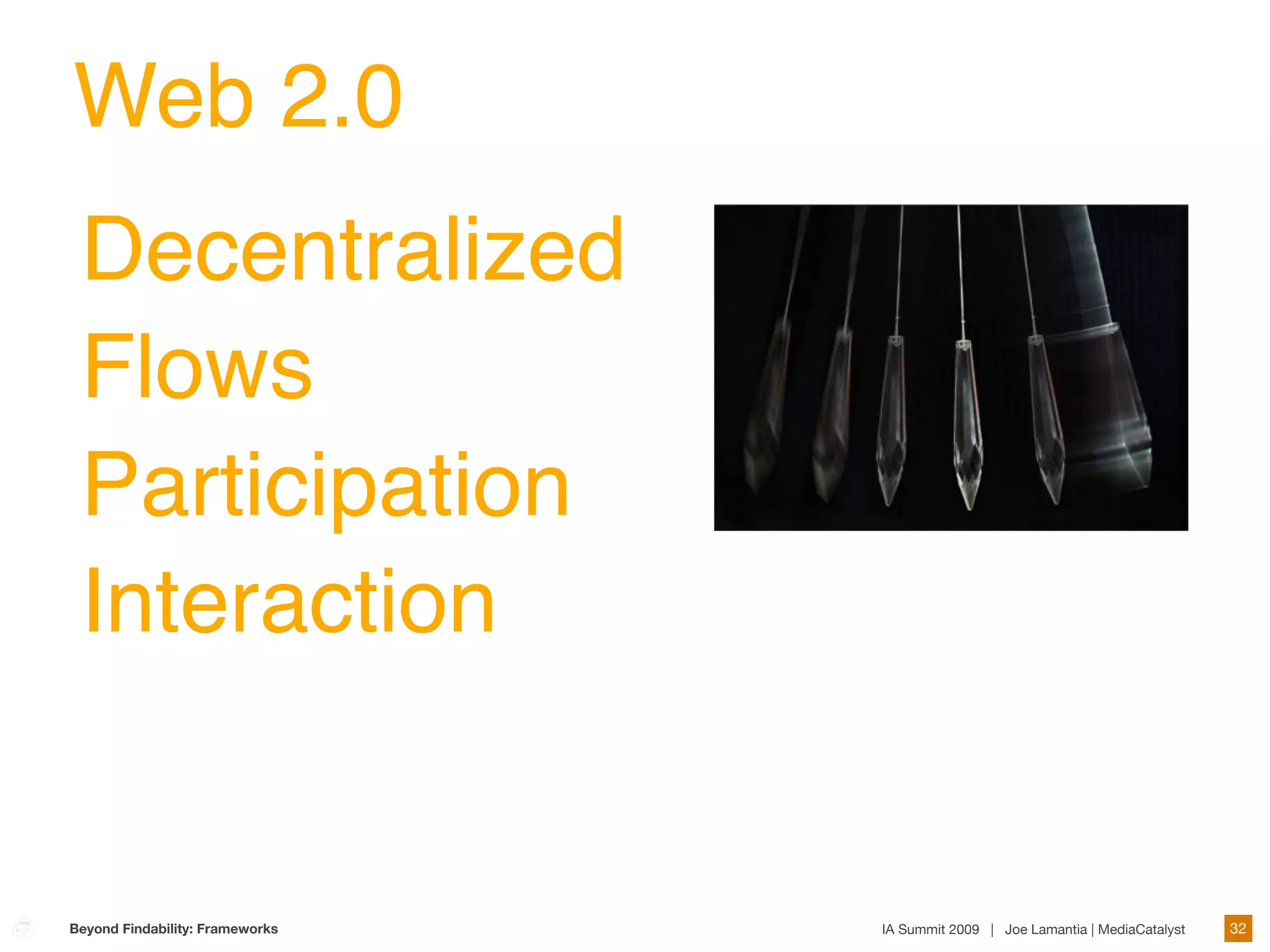 Web 2.0

Decentralized

Flows

Participation

Interaction

Beyond Findability: Frameworks

IA Summit 2009 | Joe Lamantia | MediaCatalyst

32